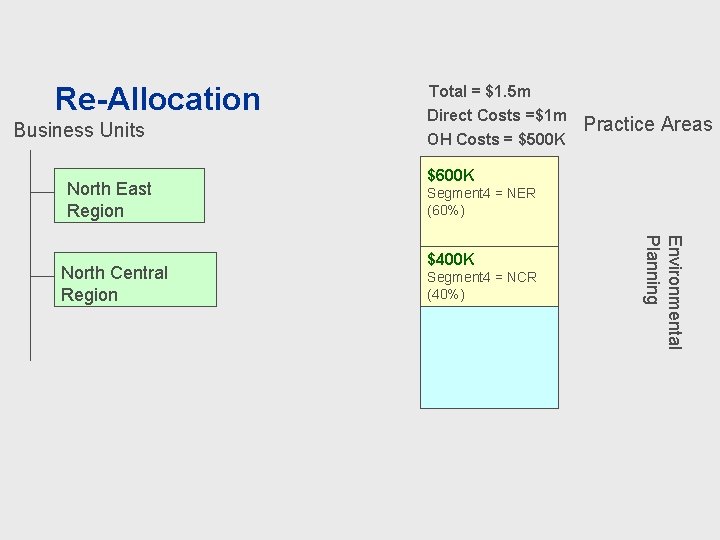 Re-Allocation

Business Units

North East Region

North Central Region

Total = \$1.5m

Direct Costs =\$1m

OH Costs = \$500K

Practice Areas

\$600K
Segment4 = NER
(60%)

\$400K
Segment4 = NCR
(40%)

Environmental Planning